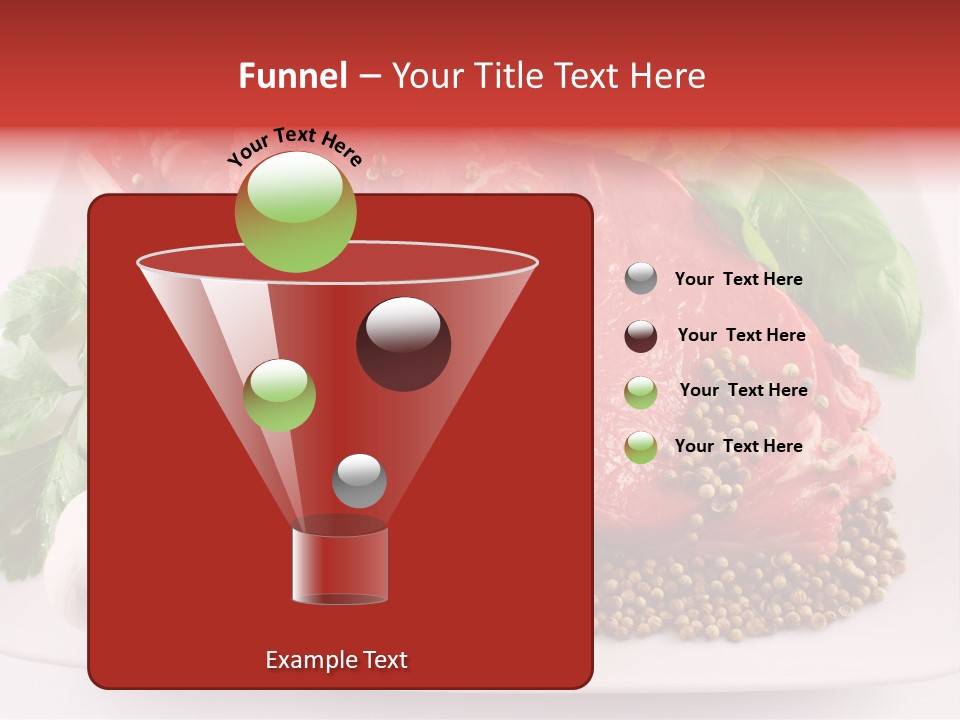 Funnel – Your Title Text Here

Your Text Here

Your Text Here

Your Text Here

Your Text Here

Your Text Here

Example Text